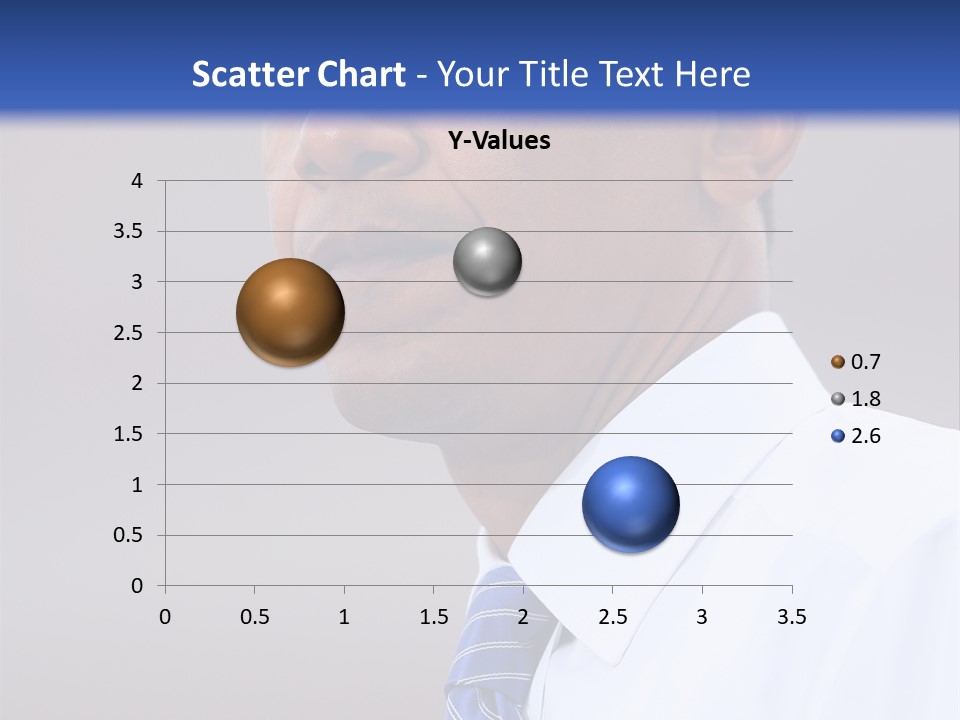 Scatter Chart - Your Title Text Here

Y-Values

4
3.5
3
2.5
2
1.5
1
0.5
0

0 0.5 1 1.5 2 2.5 3 3.5

0.7
1.8
2.6